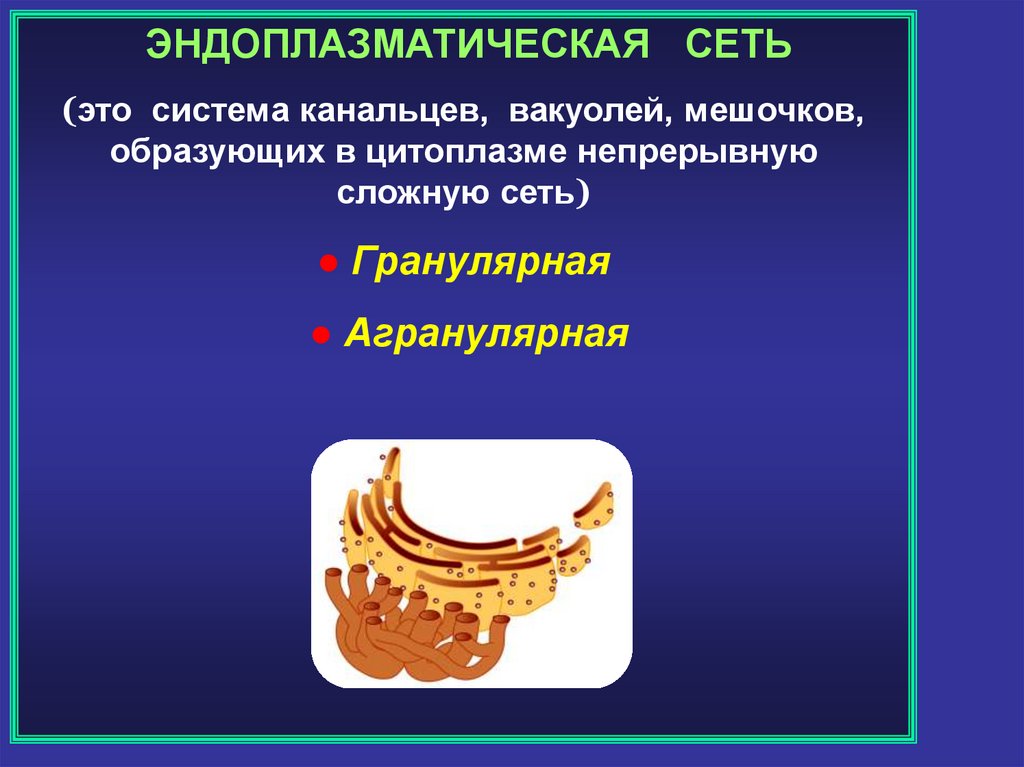 ЭНДОПЛАЗМАТИЧЕСКАЯ СЕТЬ

(это система канальцев, вакуолей, мешочков, образующих в цитоплазме непрерывную сложную сеть)

● Гранулярная

● Агранулярная